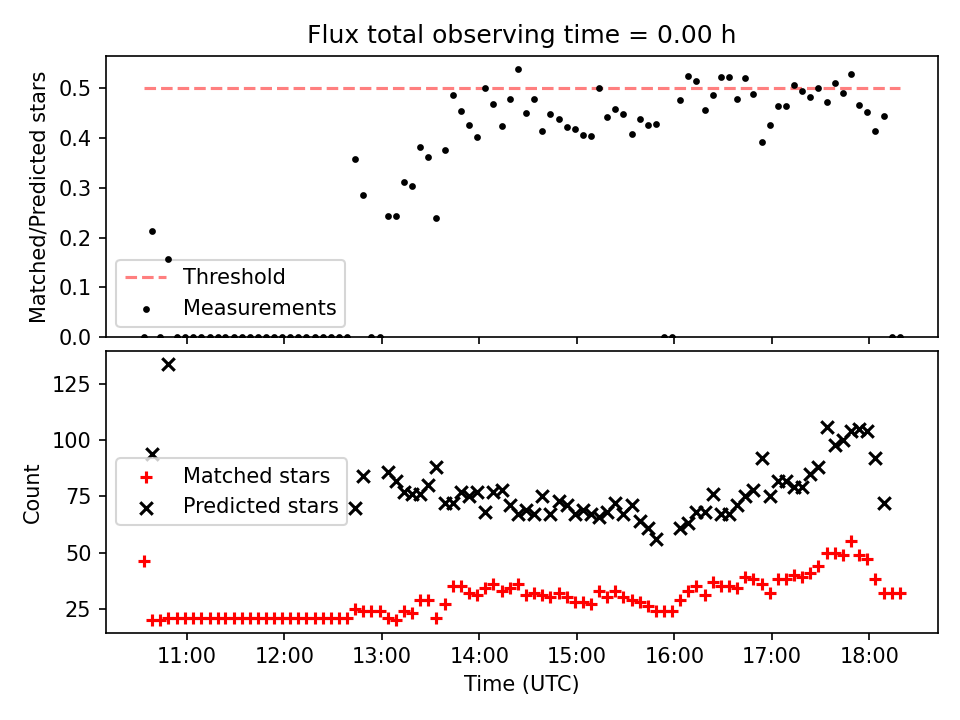 Flux total observing time = 0.00 h

Matched/Predicted stars

0.5
0.4
0.3
0.2
0.1
0.0

Threshold
Measurements

Count

125
100
75
50
25

Matched stars
Predicted stars

11:00
12:00
13:00
14:00
15:00
16:00
17:00
18:00

Time (UTC)